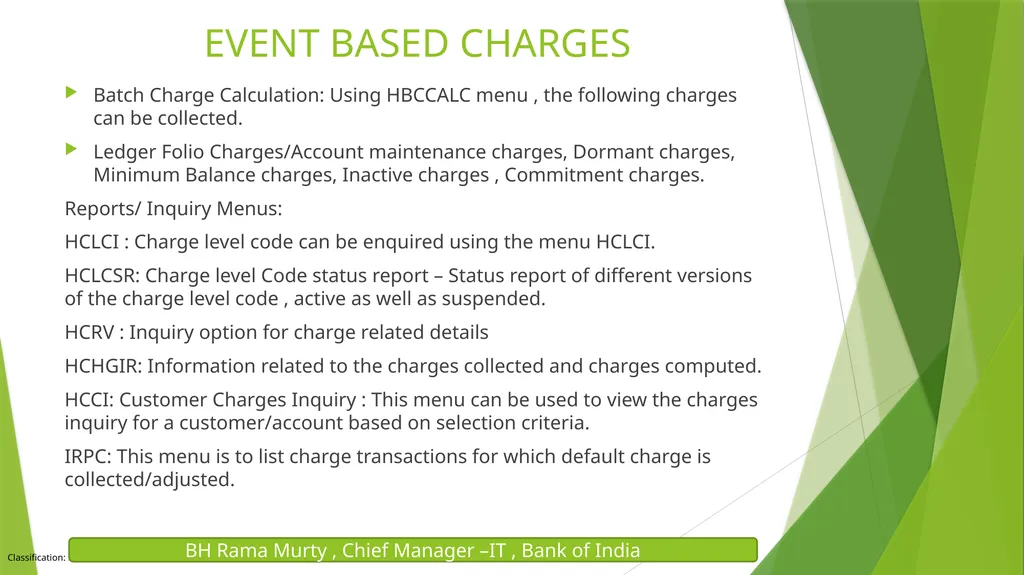 EVENT BASED CHARGES

Batch Charge Calculation: Using HBCCALC menu , the following charges can be collected.

Ledger Folio Charges/Account maintenance charges, Dormant charges, Minimum Balance charges, Inactive charges , Commitment charges.

Reports/ Inquiry Menus:

HCLCI : Charge level code can be enquired using the menu HCLCI.

HCLCSR: Charge level Code status report – Status report of different versions of the charge level code , active as well as suspended.

HCRV : Inquiry option for charge related details

HCHGIR: Information related to the charges collected and charges computed.

HCCI: Customer Charges Inquiry : This menu can be used to view the charges inquiry for a customer/account based on selection criteria.

IRPC: This menu is to list charge transactions for which default charge is collected/adjusted.

Classification:

BH Rama Murty , Chief Manager –IT , Bank of India